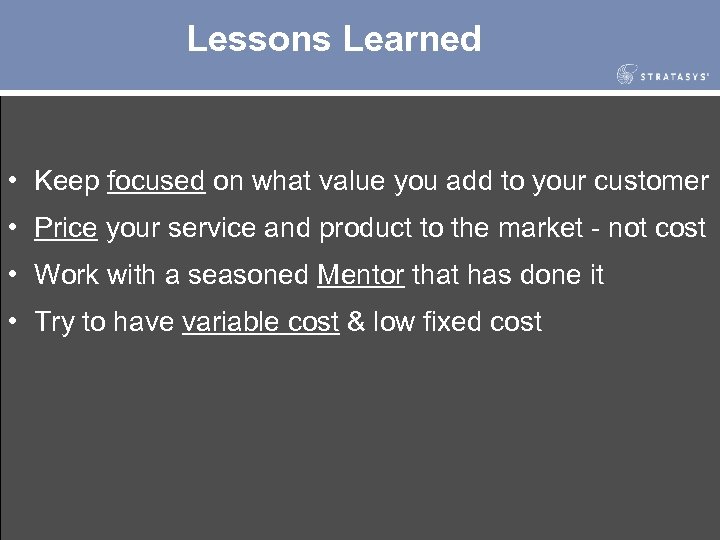 Lessons Learned

STRATASYS

• Keep focused on what value you add to your customer
• Price your service and product to the market - not cost
• Work with a seasoned Mentor that has done it
• Try to have variable cost & low fixed cost